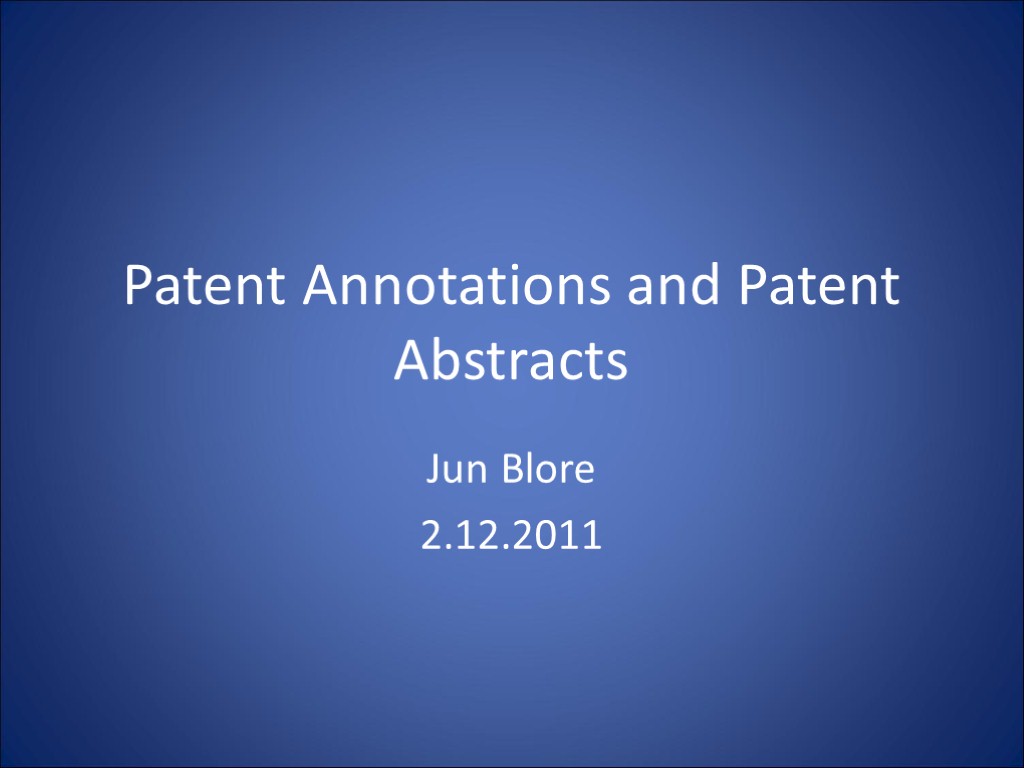 Patent Annotations and Patent Abstracts

Jun Blore

2.12.2011